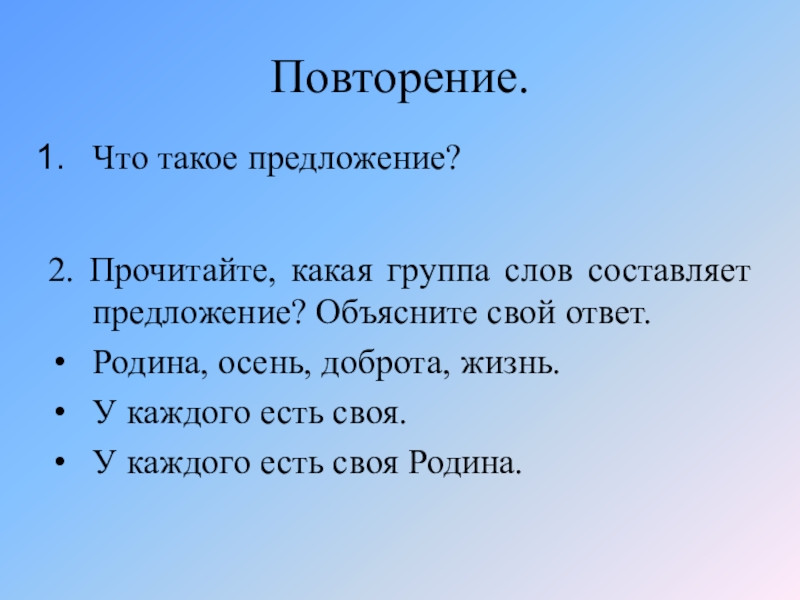 Повторение.

1. Что такое предложение?

2. Прочитайте, какая группа слов составляет предложение? Объясните свой ответ.

• Родина, осень, доброта, жизнь.
• У каждого есть своя.
• У каждого есть своя Родина.